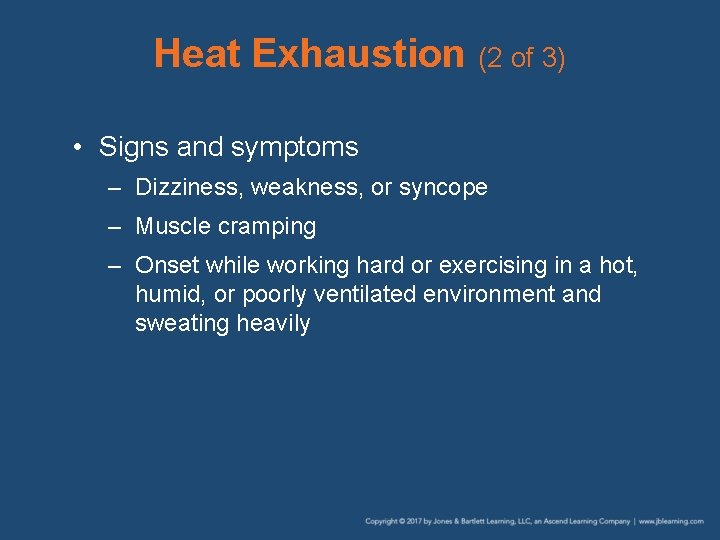 Heat Exhaustion (2 of 3)

• Signs and symptoms
– Dizziness, weakness, or syncope
– Muscle cramping
– Onset while working hard or exercising in a hot, humid, or poorly ventilated environment and sweating heavily

Copyright © 2017 by Jones & Bartlett Learning, LLC, an Ascend Learning Company | www.jblearning.com